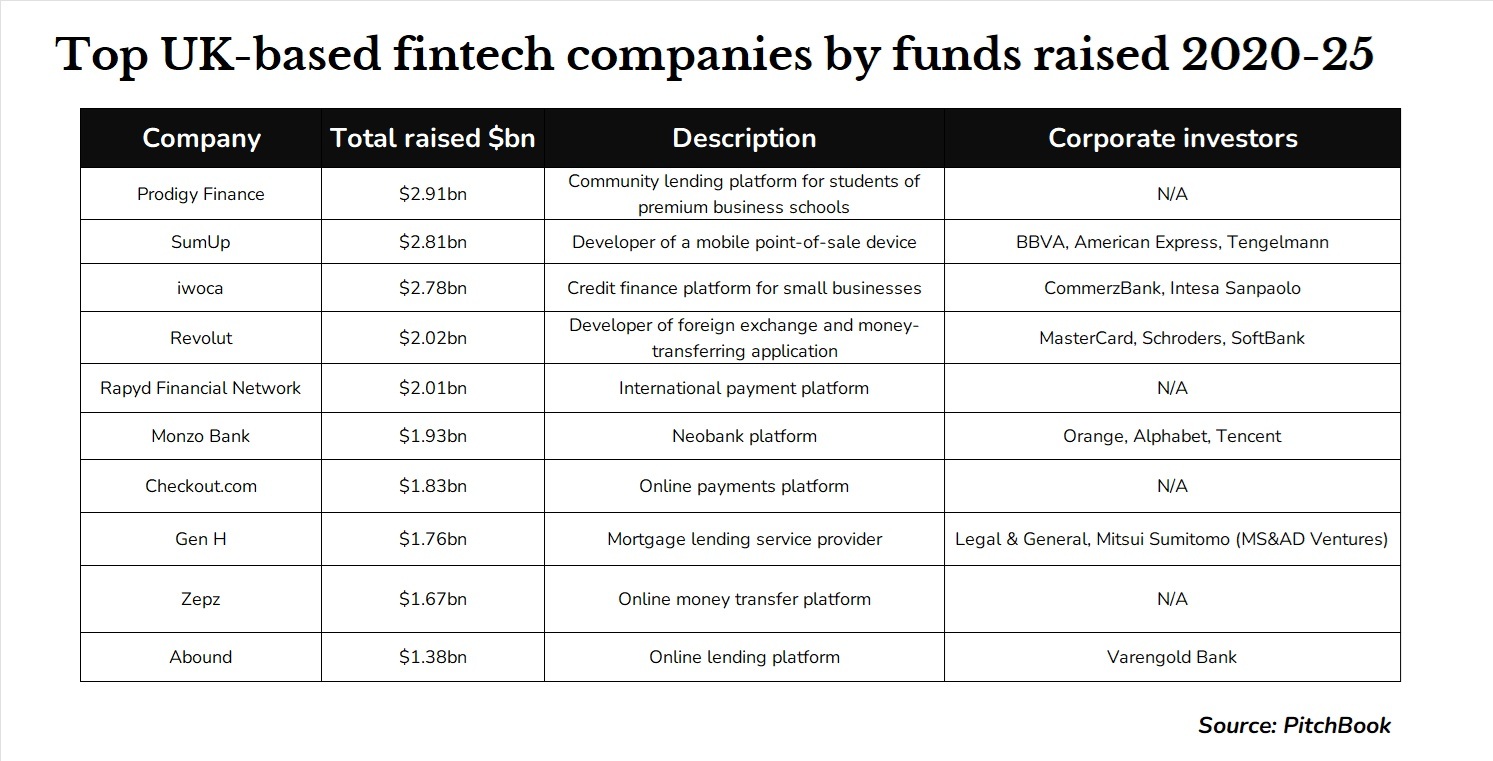 Top UK-based fintech companies by funds raised 2020-25

| Company | Total raised $bn | Description | Corporate investors |
|---|---|---|---|
| Prodigy Finance | $2.91bn | Community lending platform for students of premium business schools | N/A |
| SumUp | $2.81bn | Developer of a mobile point-of-sale device | BBVA, American Express, Tengelmann |
| iwoca | $2.78bn | Credit finance platform for small businesses | CommerzBank, Intesa Sanpaolo |
| Revolut | $2.02bn | Developer of foreign exchange and money-transferring application | MasterCard, Schroders, SoftBank |
| Rapyd Financial Network | $2.01bn | International payment platform | N/A |
| Monzo Bank | $1.93bn | Neobank platform | Orange, Alphabet, Tencent |
| Checkout.com | $1.83bn | Online payments platform | N/A |
| Gen H | $1.76bn | Mortgage lending service provider | Legal & General, Mitsui Sumitomo (MS&AD Ventures) |
| Zepz | $1.67bn | Online money transfer platform | N/A |
| Abound | $1.38bn | Online lending platform | Varengold Bank |

Source: PitchBook